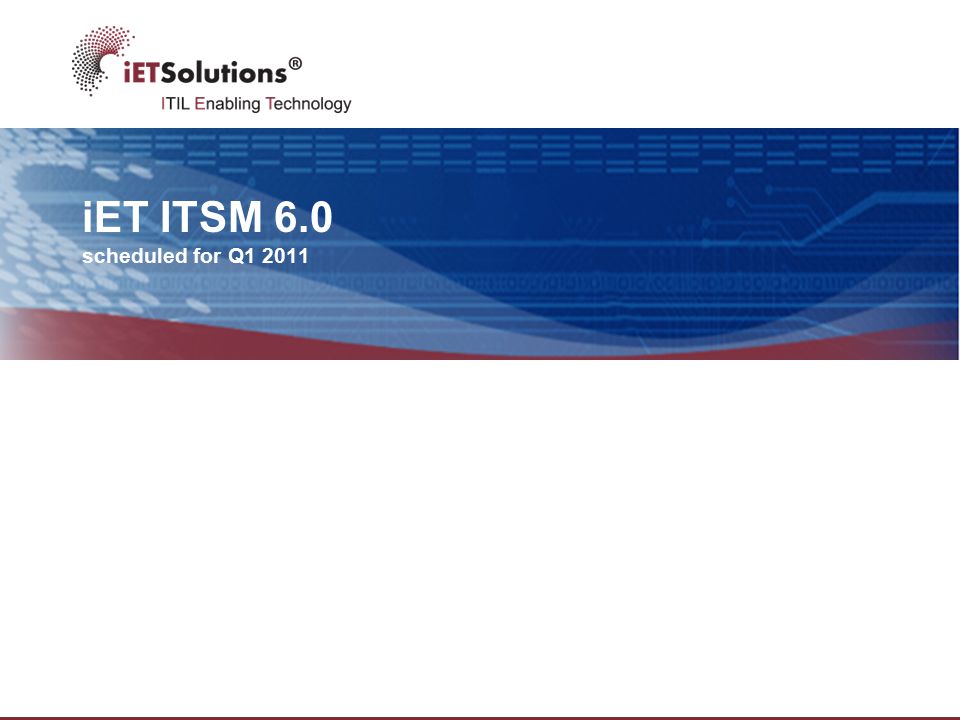 iETSolutions®
ITIL Enabling Technology

iET ITSM 6.0
scheduled for Q1 2011